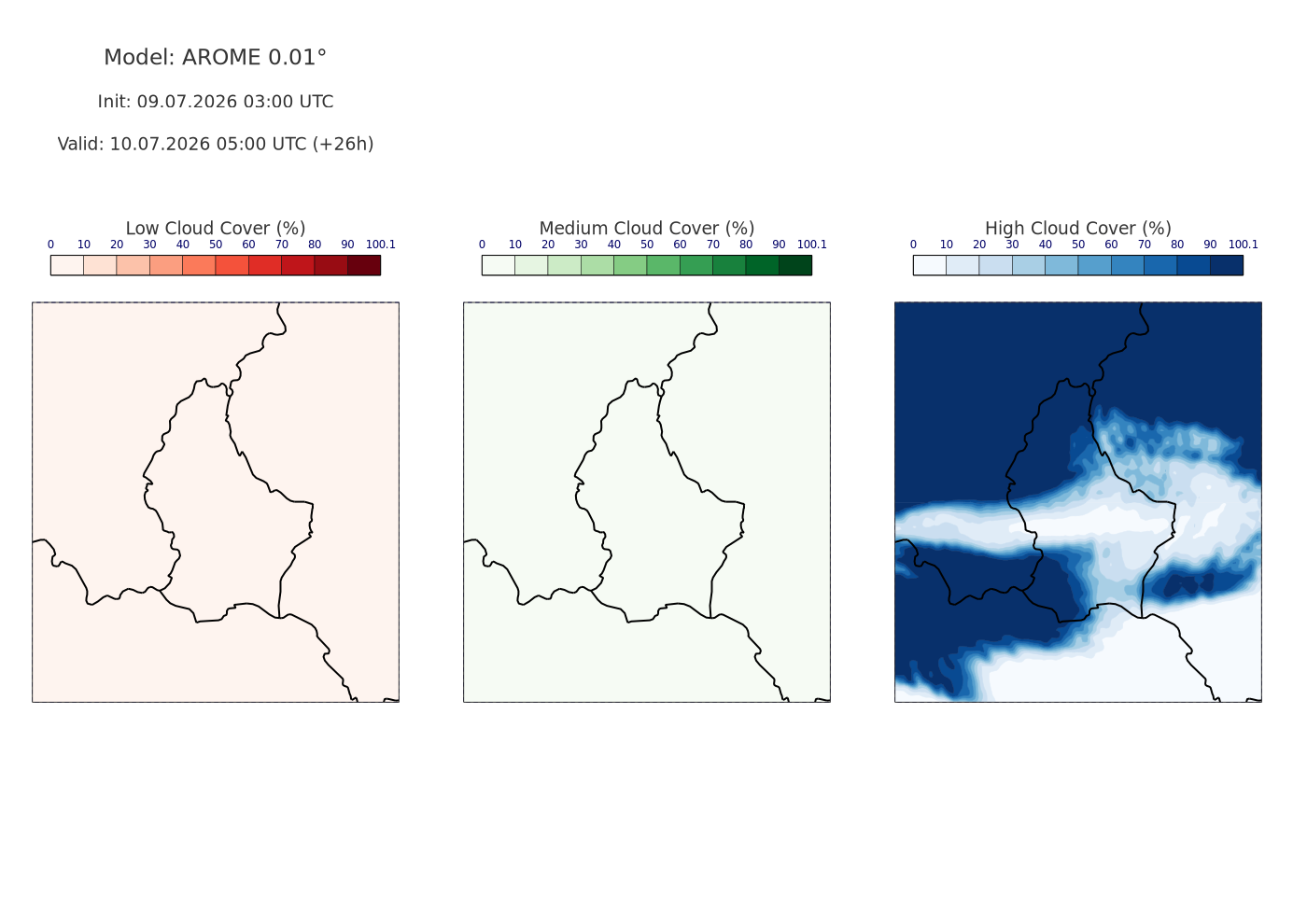 Model: AROME 0.01°

Init: 09.07.2026 03:00 UTC

Valid: 10.07.2026 05:00 UTC (+26h)

Low Cloud Cover (%)

0 10 20 30 40 50 60 70 80 90 100.1

Medium Cloud Cover (%)

0 10 20 30 40 50 60 70 80 90 100.1

High Cloud Cover (%)

0 10 20 30 40 50 60 70 80 90 100.1